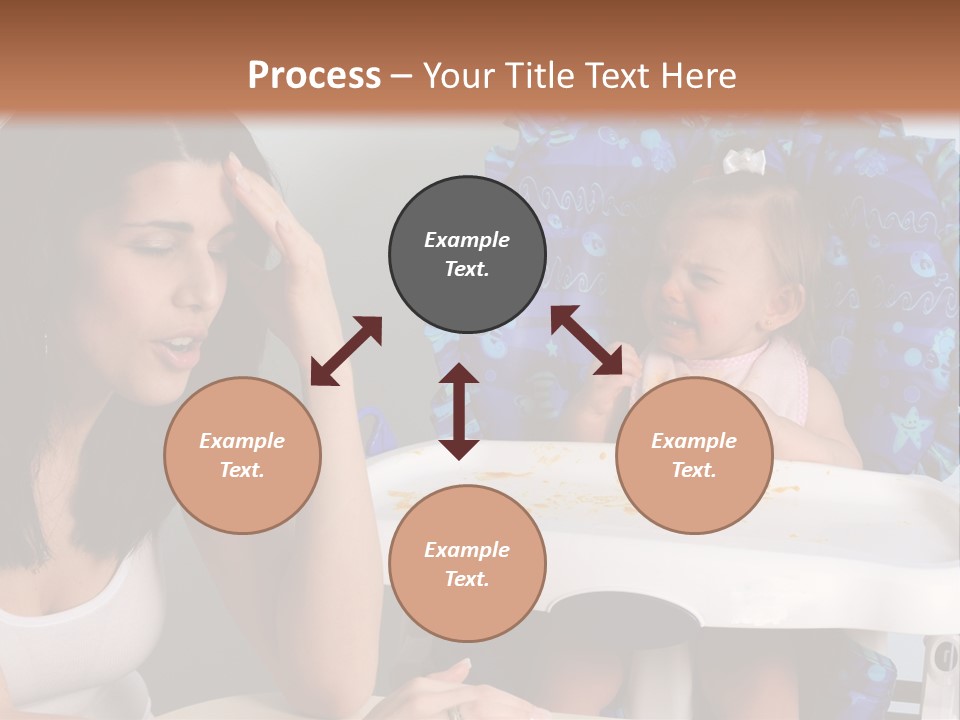 Process – Your Title Text Here

Example Text.

Example Text.

Example Text.

Example Text.